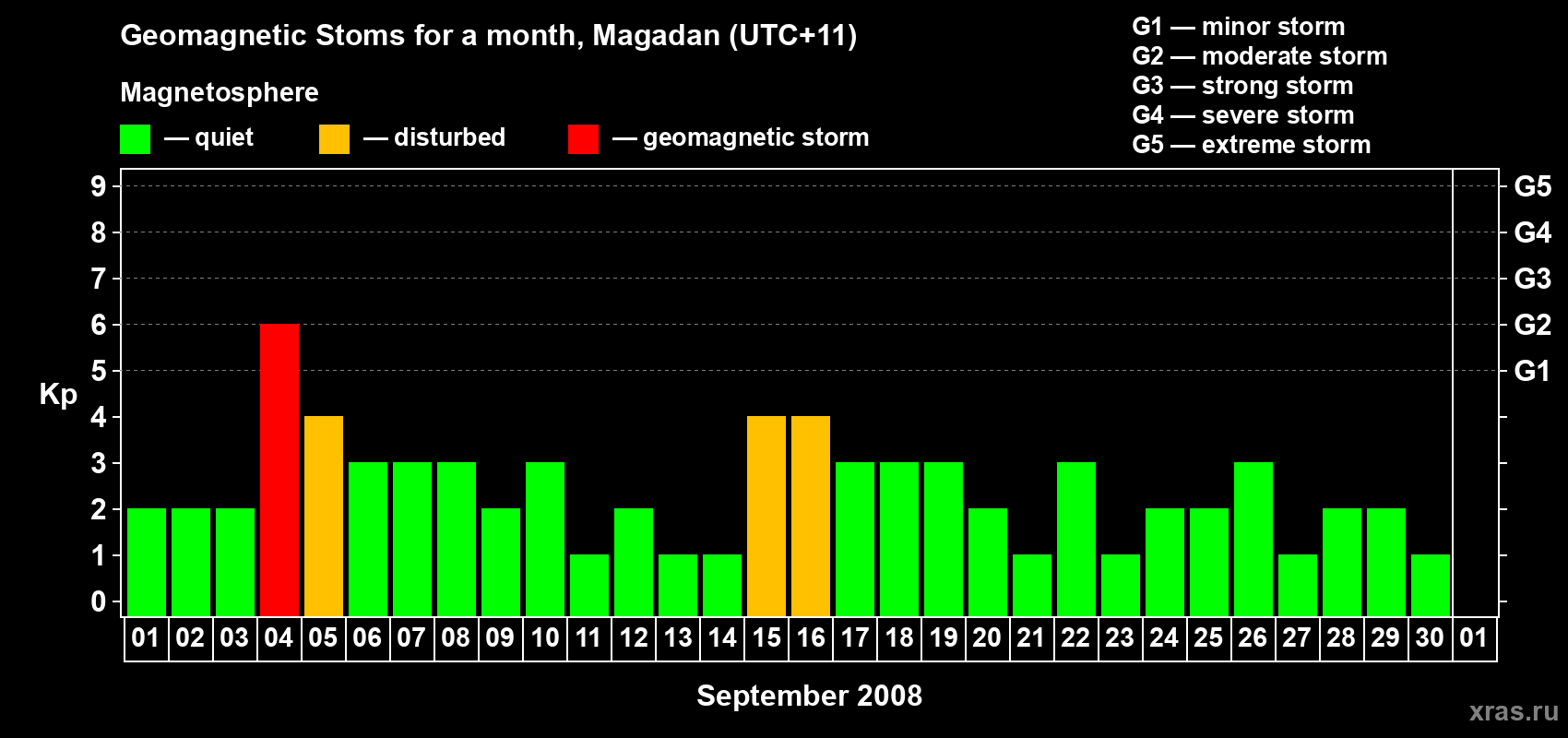 Geomagnetic Stoms for a month, Magadan (UTC+11)

Magnetosphere

— quiet — disturbed — geomagnetic storm

G1 — minor storm
G2 — moderate storm
G3 — strong storm
G4 — severe storm
G5 — extreme storm

Kp

9
8
7
6
5
4
3
2
1
0

G5
G4
G3
G2
G1

01 02 03 04 05 06 07 08 09 10 11 12 13 14 15 16 17 18 19 20 21 22 23 24 25 26 27 28 29 30 01

September 2008

xras.ru